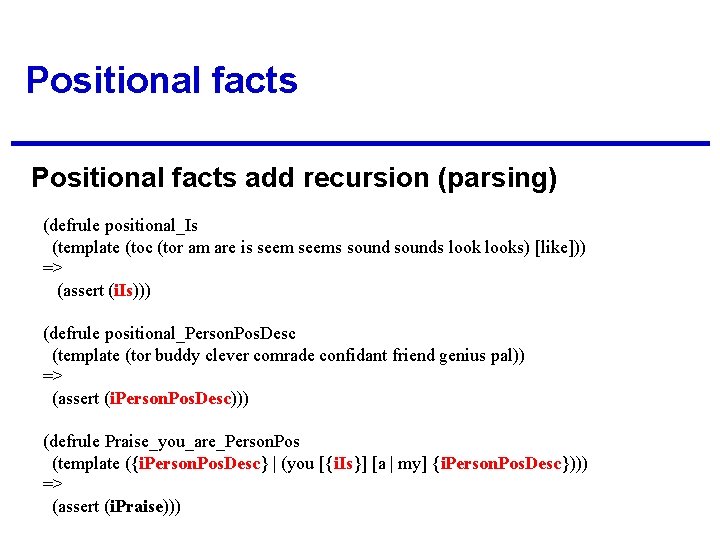 Positional facts

Positional facts add recursion (parsing)

(defrule positional_Is
(template (toc (tor am are is seem seems sound sounds look looks) [like]))
=>
(assert (iIs)))

(defrule positional_PersonPosDesc
(template (tor buddy clever comrade confidant friend genius pal))
=>
(assert (iPersonPosDesc)))

(defrule Praise_you_are_PersonPos
(template ({iPersonPosDesc} | (you [{iIs}] [a | my] {iPersonPosDesc})))
=>
(assert (iPraise)))